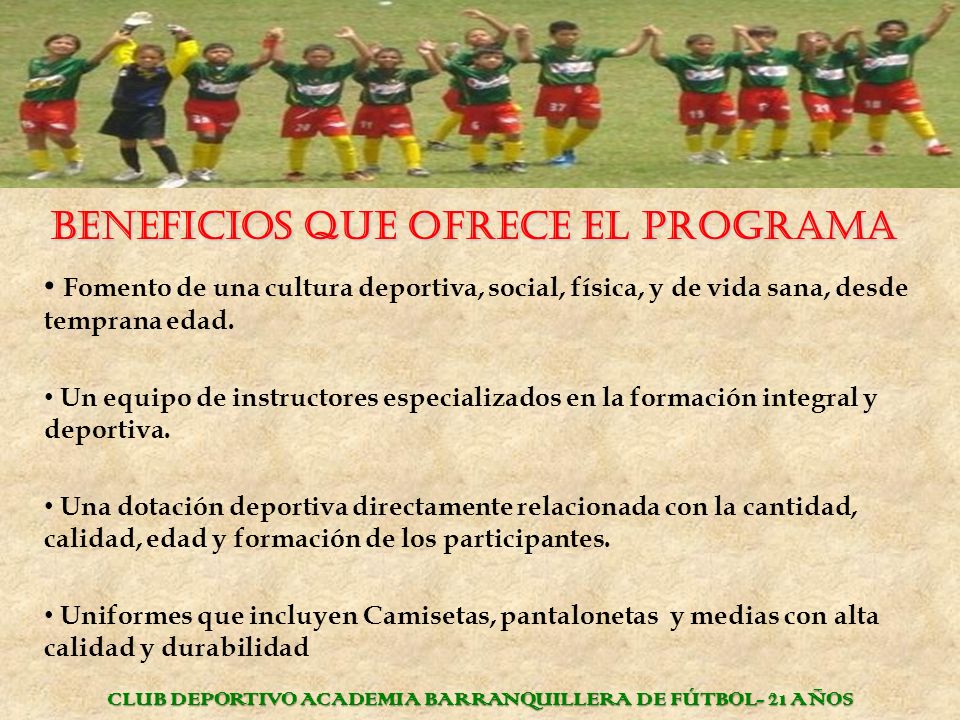 BENEFICIOS QUE OFRECE EL PROGRAMA

• Fomento de una cultura deportiva, social, física, y de vida sana, desde temprana edad.

• Un equipo de instructores especializados en la formación integral y deportiva.

• Una dotación deportiva directamente relacionada con la cantidad, calidad, edad y formación de los participantes.

• Uniformes que incluyen Camisetas, pantalonetas y medias con alta calidad y durabilidad

CLUB DEPORTIVO ACADEMIA BARRANQUILLERA DE FÚTBOL- 21 AÑOS